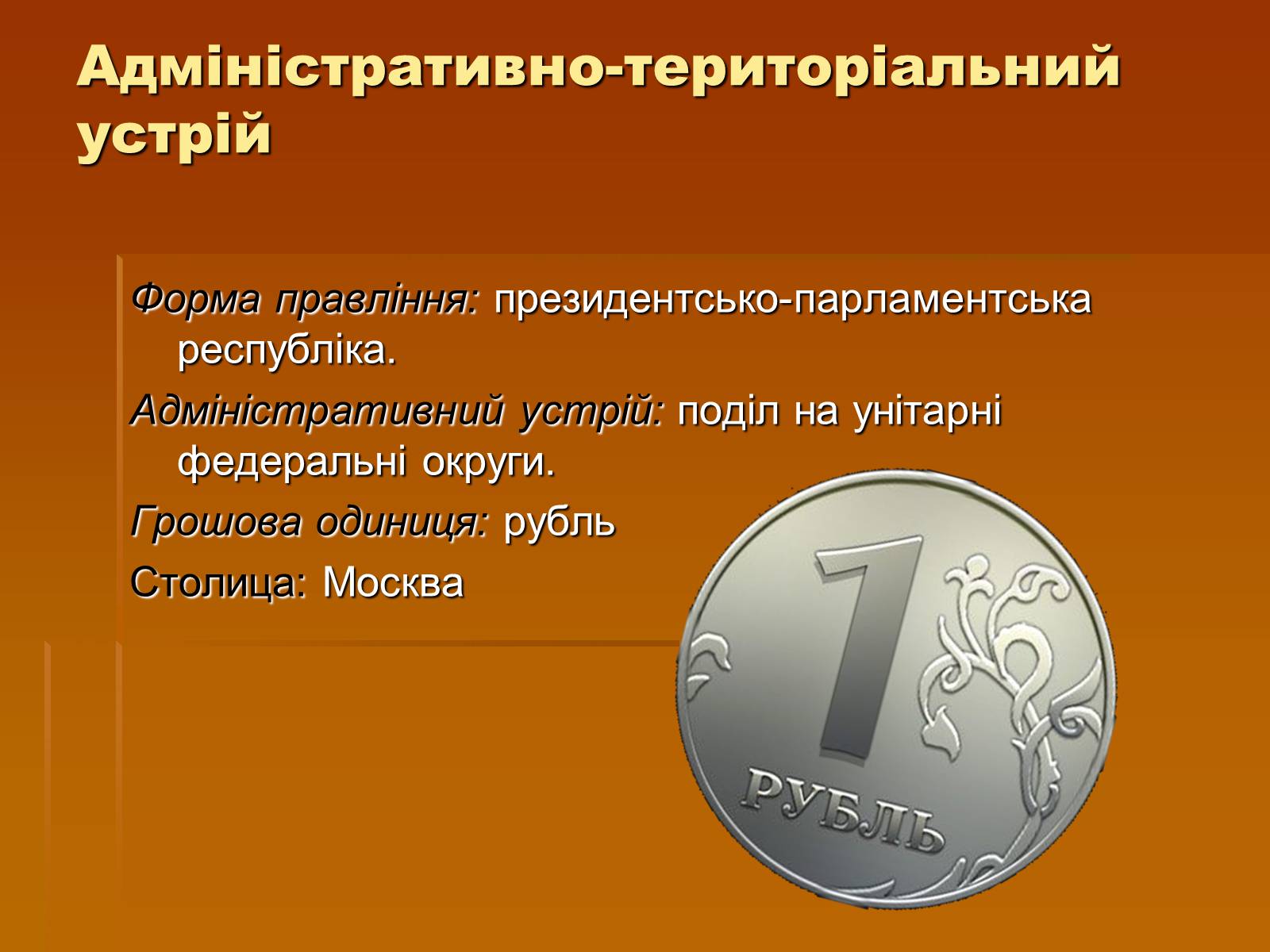 Адміністративно-територіальний устрій

Форма правління: президентсько-парламентська республіка.

Адміністративний устрій: поділ на унітарні федеральні округи.

Грошова одиниця: рубль

Столица: Москва

1
РУБЛЬ